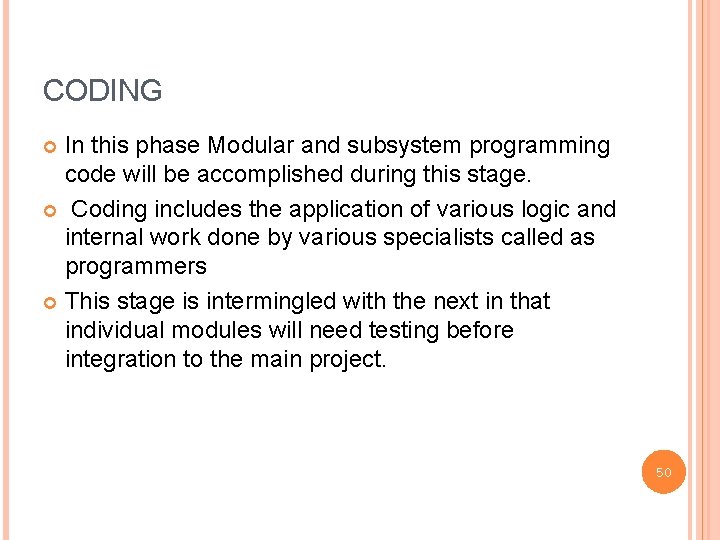 CODING

In this phase Modular and subsystem programming code will be accomplished during this stage.

Coding includes the application of various logic and internal work done by various specialists called as programmers

This stage is intermingled with the next in that individual modules will need testing before integration to the main project.

50